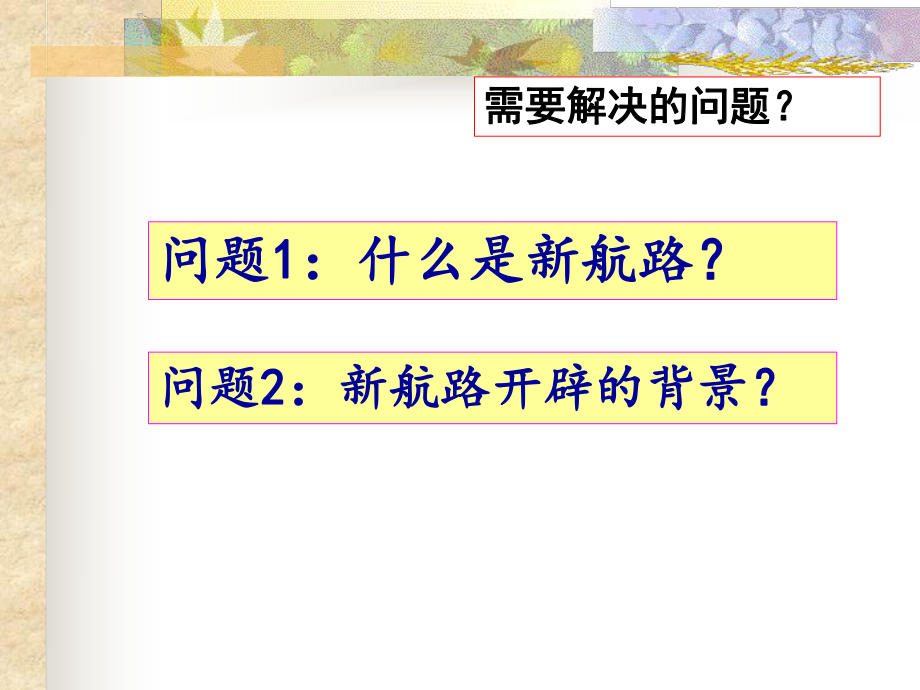 需要解决的问题？

问题1：什么是新航路？

问题2：新航路开辟的背景？